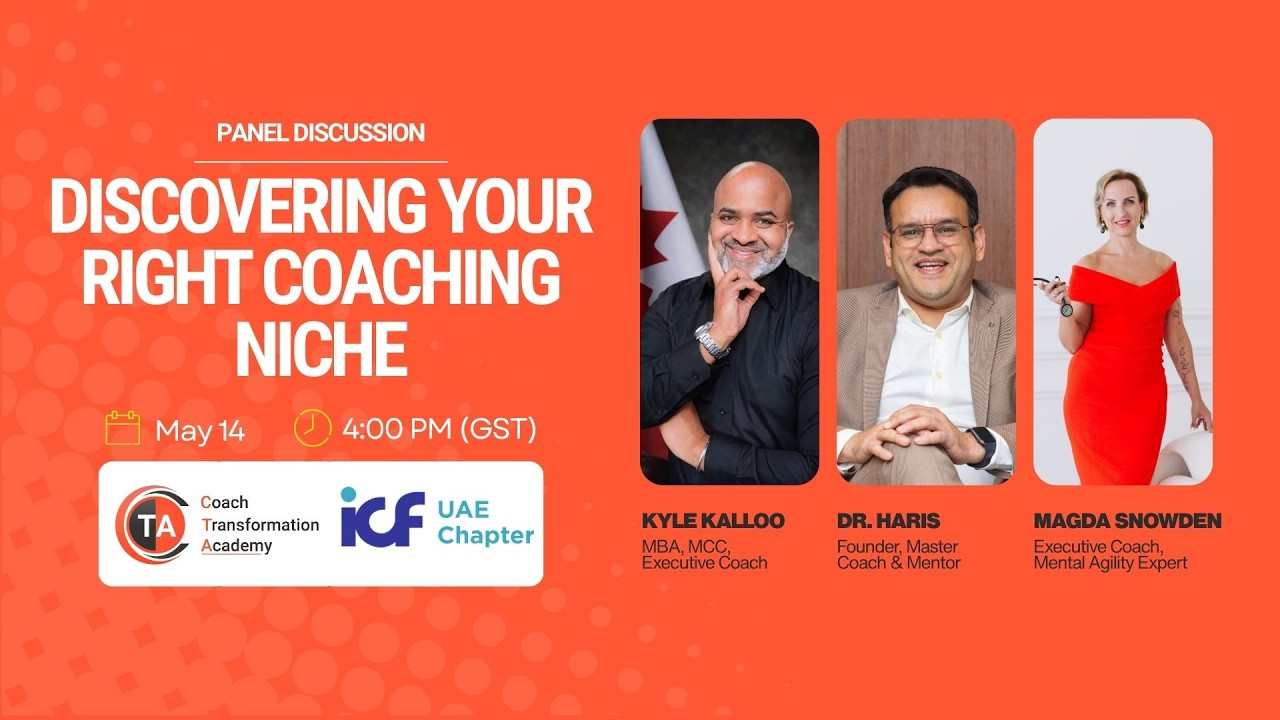 PANEL DISCUSSION

DISCOVERING YOUR RIGHT COACHING NICHE

May 14

4:00 PM (GST)

TA
Coach Transformation Academy

icf UAE Chapter

KYLE KALLOO
MBA, MCC, Executive Coach

DR. HARIS
Founder, Master Coach & Mentor

MAGDA SNOWDEN
Executive Coach, Mental Agility Expert